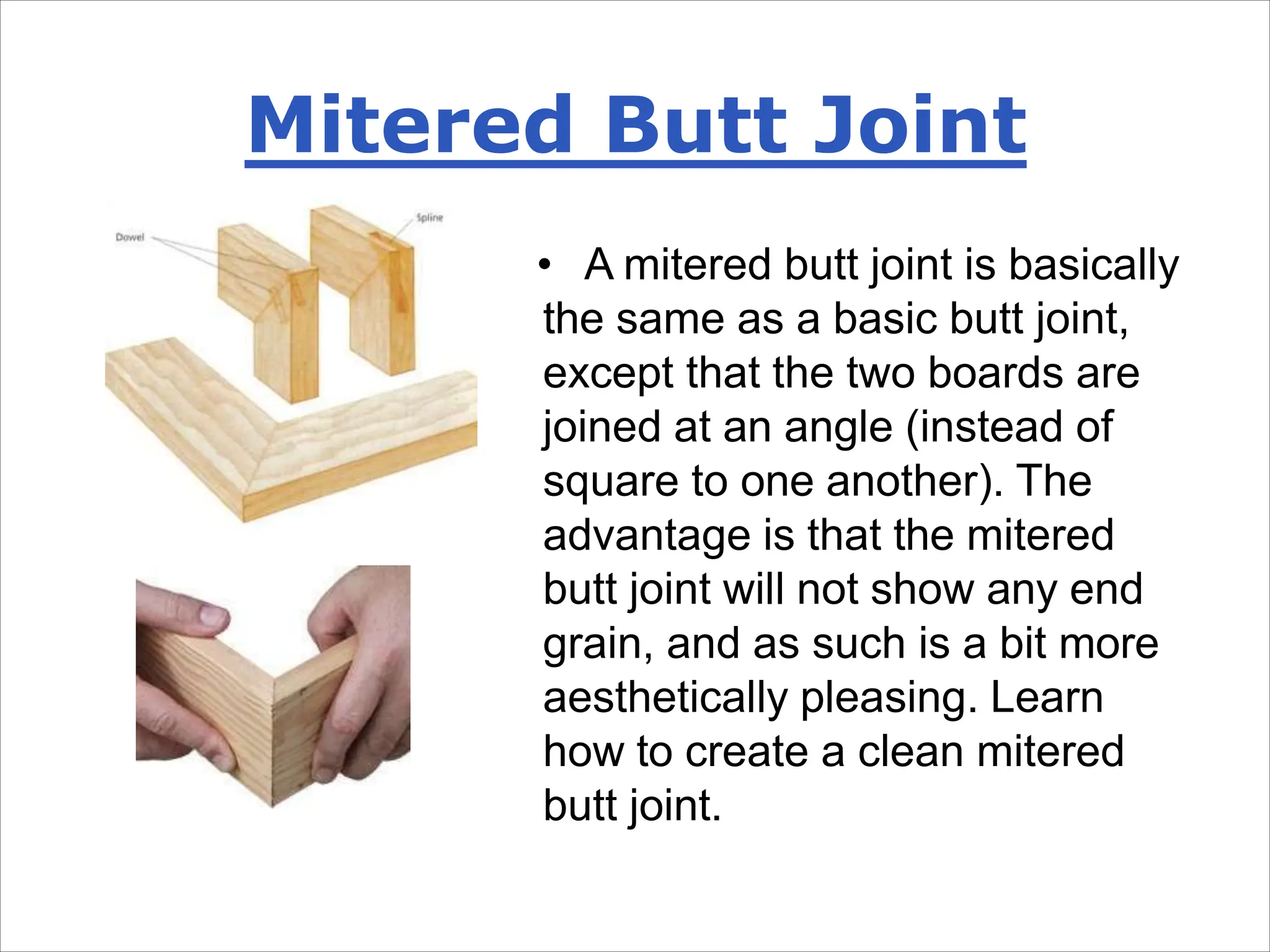 Mitered Butt Joint

Dowel

Spline

• A mitered butt joint is basically the same as a basic butt joint, except that the two boards are joined at an angle (instead of square to one another). The advantage is that the mitered butt joint will not show any end grain, and as such is a bit more aesthetically pleasing. Learn how to create a clean mitered butt joint.